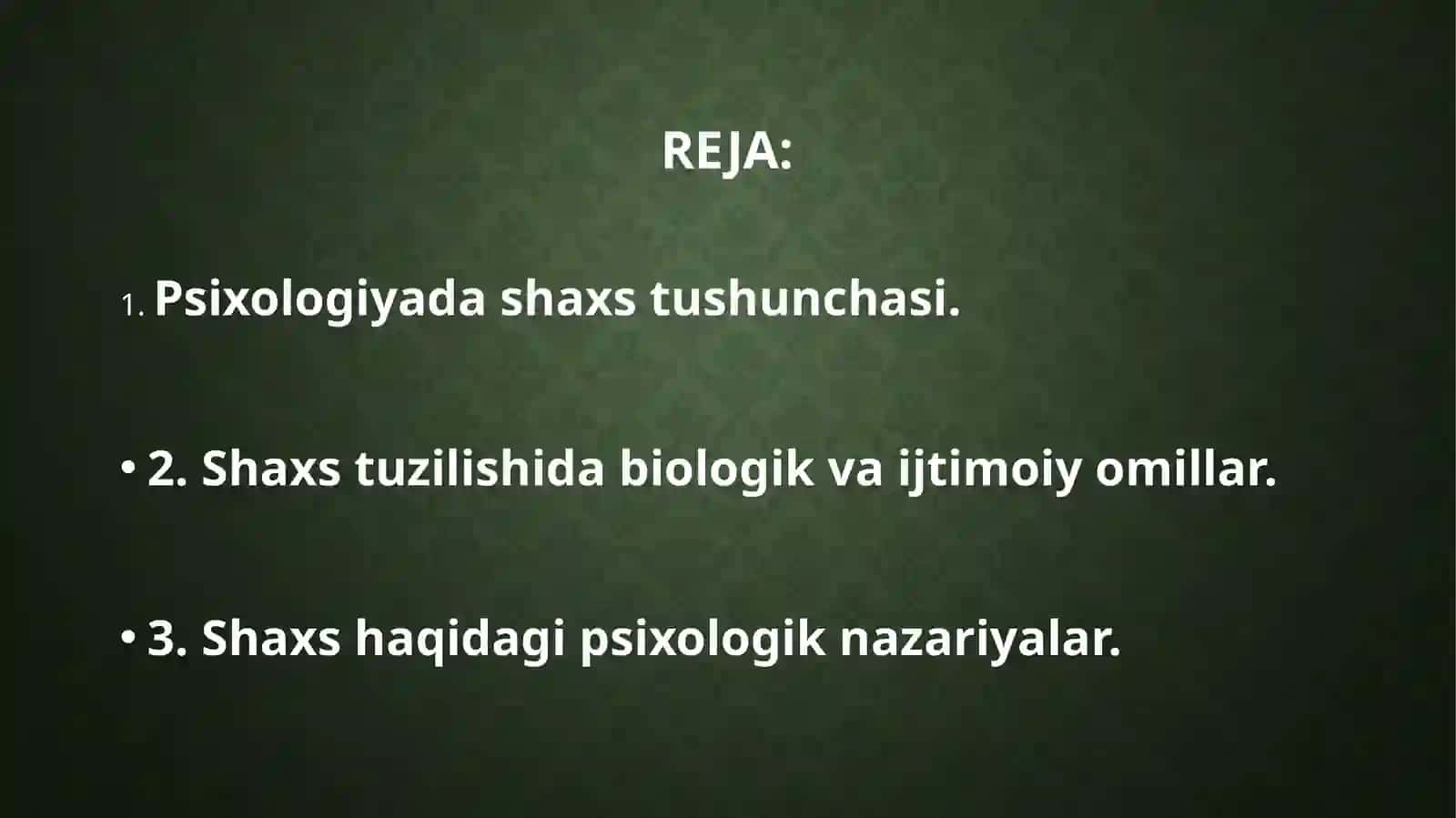 REJA:

1. Psixologiyada shaxs tushunchasi.

• 2. Shaxs tuzilishida biologik va ijtimoiy omillar.

• 3. Shaxs haqidagi psixologik nazariyalar.